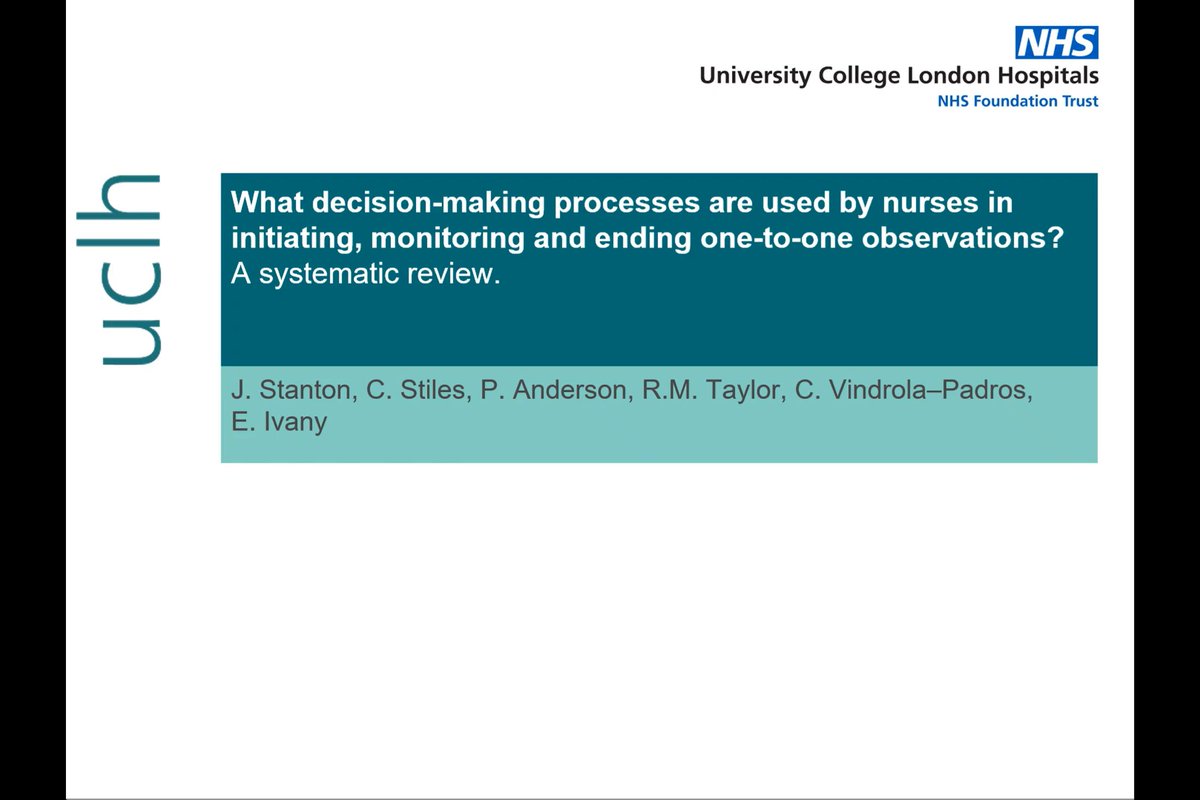 NHS
University College London Hospitals
NHS Foundation Trust

uclh

What decision-making processes are used by nurses in initiating, monitoring and ending one-to-one observations?
A systematic review.

J. Stanton, C. Stiles, P. Anderson, R.M. Taylor, C. Vindrola–Padros, E. Ivany